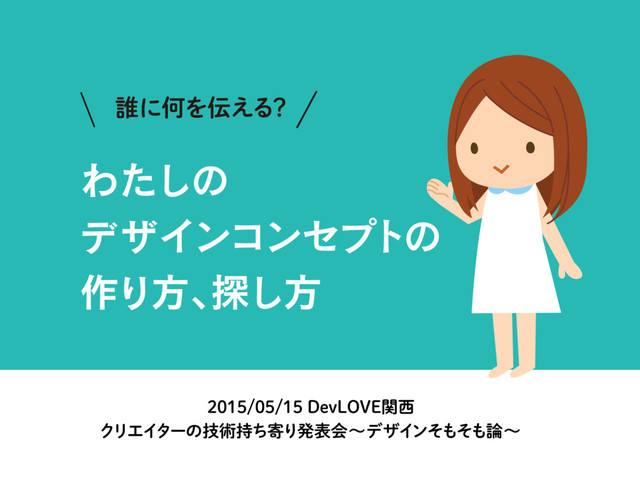 ＼ 誰に何を伝える? ／

わたしの
デザインコンセプトの
作り方、探し方

2015/05/15 DevLOVE関西
クリエイターの技術持ち寄り発表会〜デザインそもそも論〜